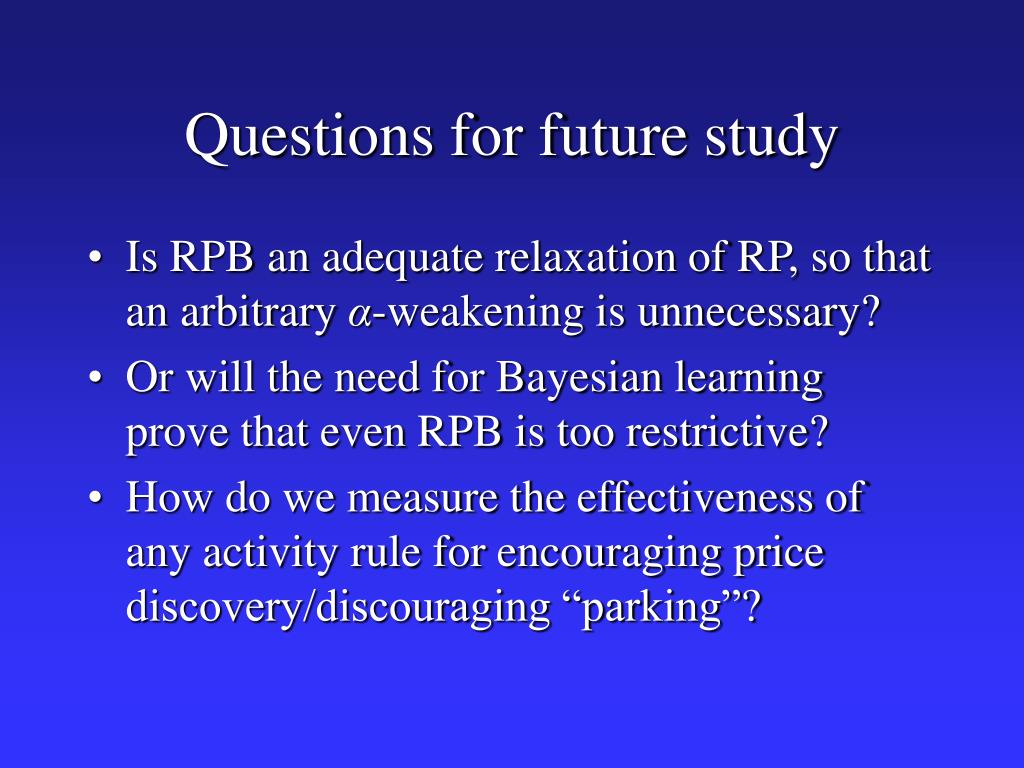 Questions for future study

• Is RPB an adequate relaxation of RP, so that an arbitrary $\alpha$-weakening is unnecessary?

• Or will the need for Bayesian learning prove that even RPB is too restrictive?

• How do we measure the effectiveness of any activity rule for encouraging price discovery/discouraging “parking”?